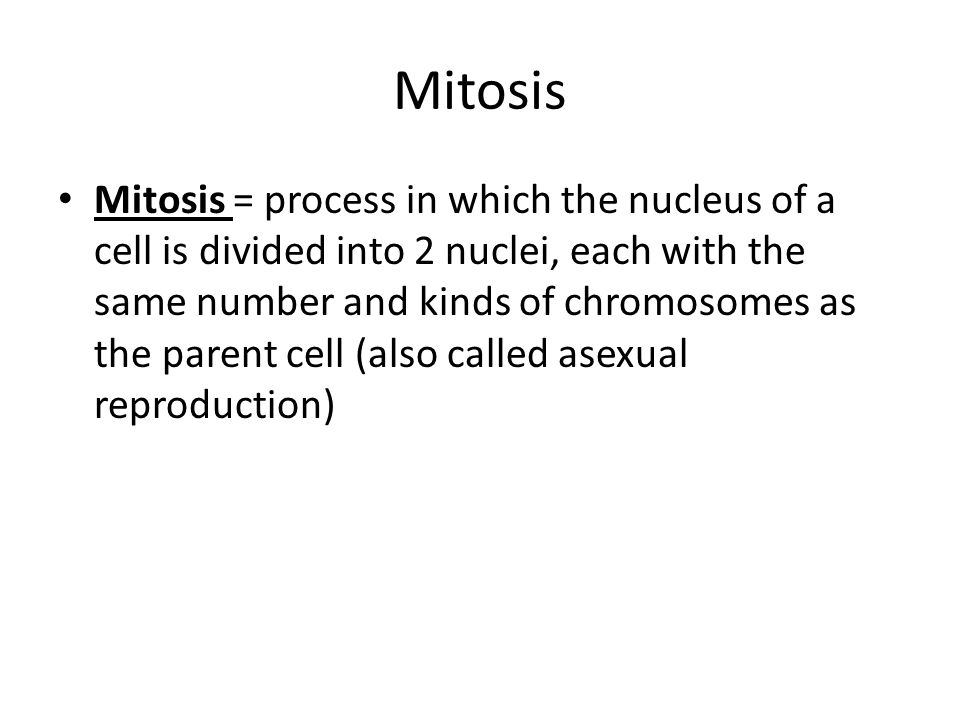 Mitosis

• Mitosis = process in which the nucleus of a cell is divided into 2 nuclei, each with the same number and kinds of chromosomes as the parent cell (also called asexual reproduction)